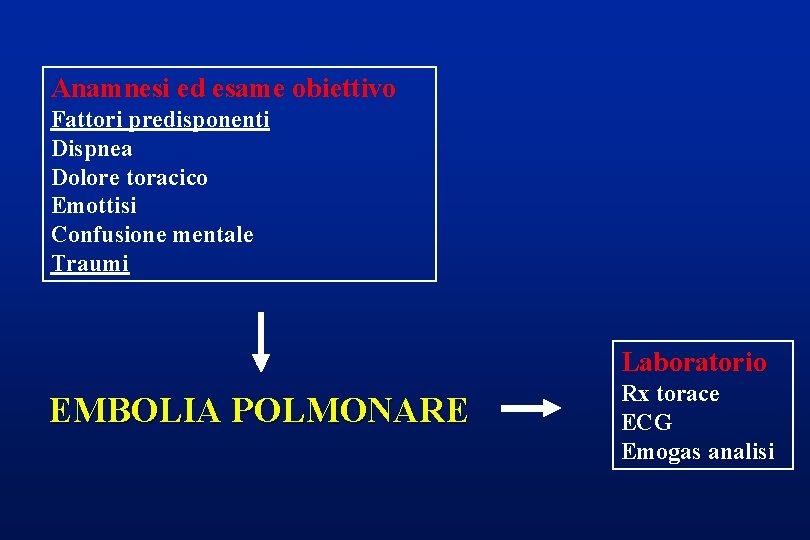 Anamnesi ed esame obiettivo
Fattori predisponenti
Dispnea
Dolore toracico
Emottisi
Confusione mentale
Traumi

EMBOLIA POLMONARE

Laboratorio
Rx torace
ECG
Emogas analisi